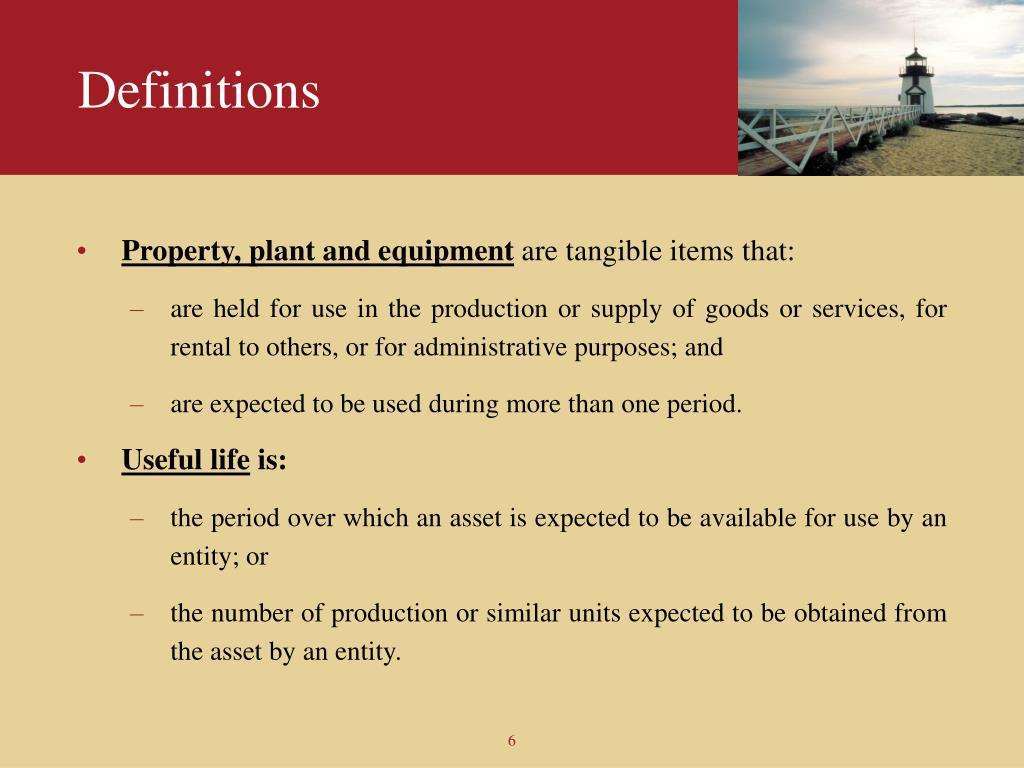 Definitions

• Property, plant and equipment are tangible items that:

– are held for use in the production or supply of goods or services, for rental to others, or for administrative purposes; and

– are expected to be used during more than one period.

• Useful life is:

– the period over which an asset is expected to be available for use by an entity; or

– the number of production or similar units expected to be obtained from the asset by an entity.

6